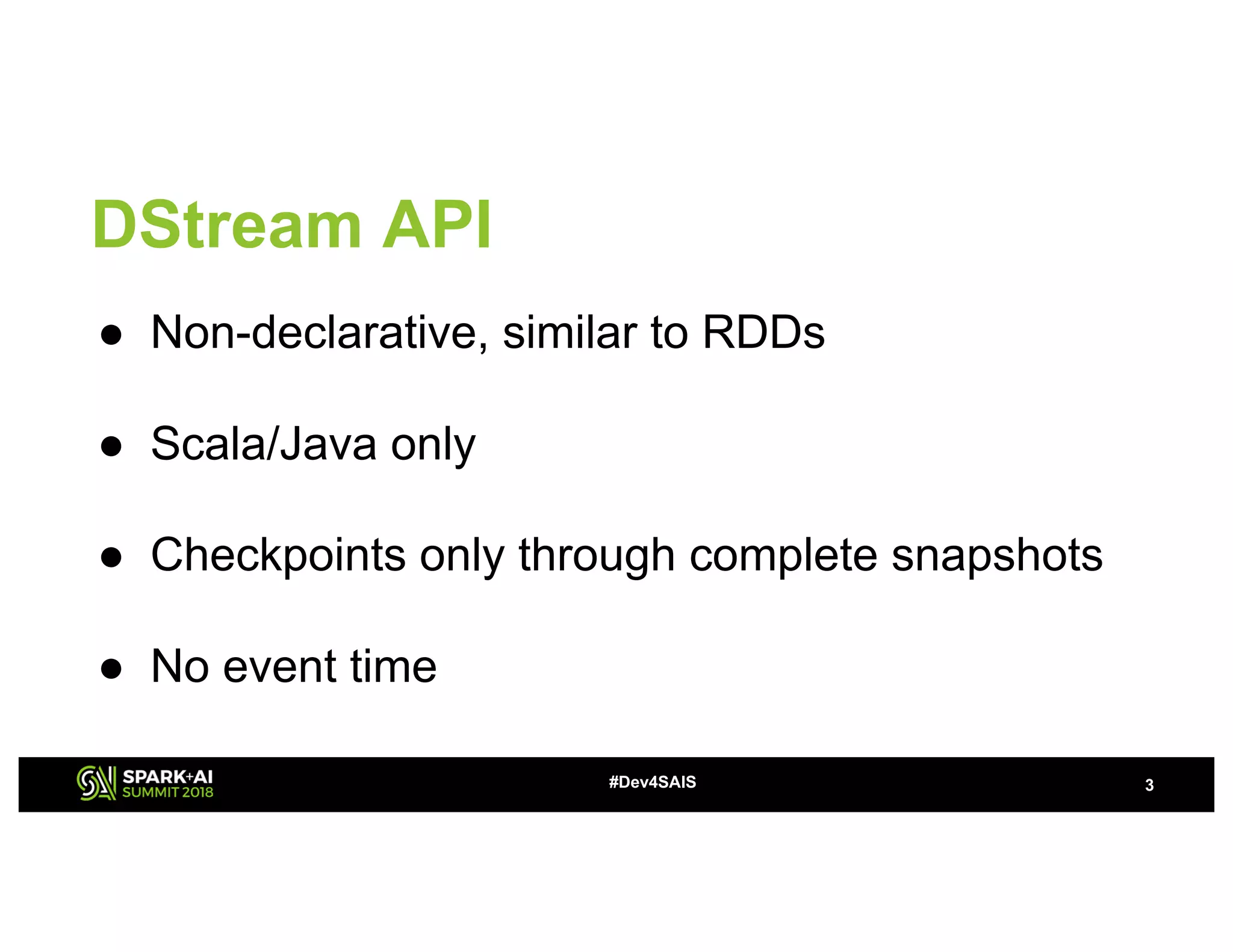 DStream API

● Non-declarative, similar to RDDs

● Scala/Java only

● Checkpoints only through complete snapshots

● No event time

SPARK+AI SUMMIT 2018

#Dev4SAIS

3